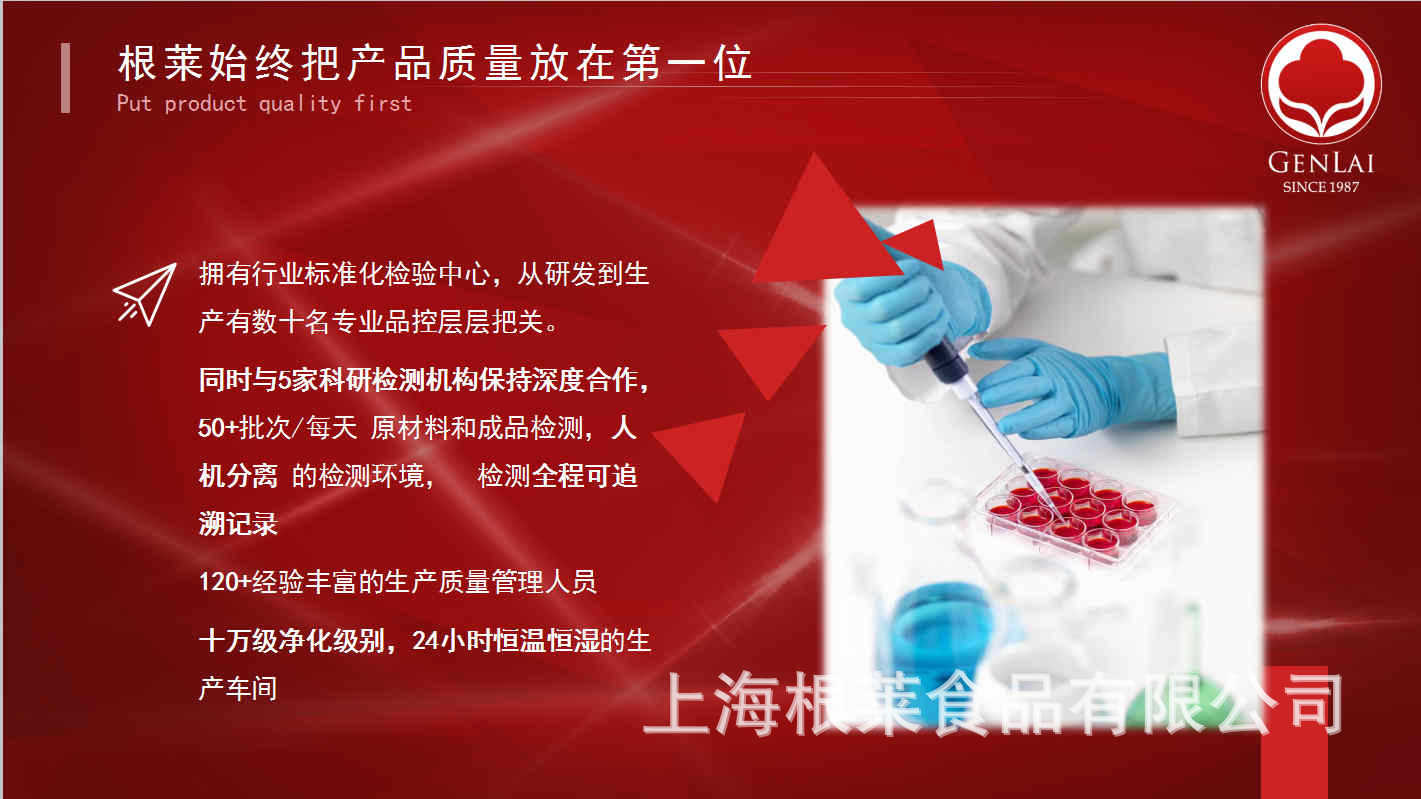 根莱始终把产品质量放在第一位
Put product quality first

GENLAI
SINCE 1987

拥有行业标准化检验中心，从研发到生产有数十名专业品控层层把关。

同时与5家科研检测机构保持深度合作，50+批次/每天 原材料和成品检测，人机分离 的检测环境， 检测全程可追溯记录

120+经验丰富的生产质量管理人员

十万级净化级别，24小时恒温恒湿的生产车间

上海根莱食品有限公司